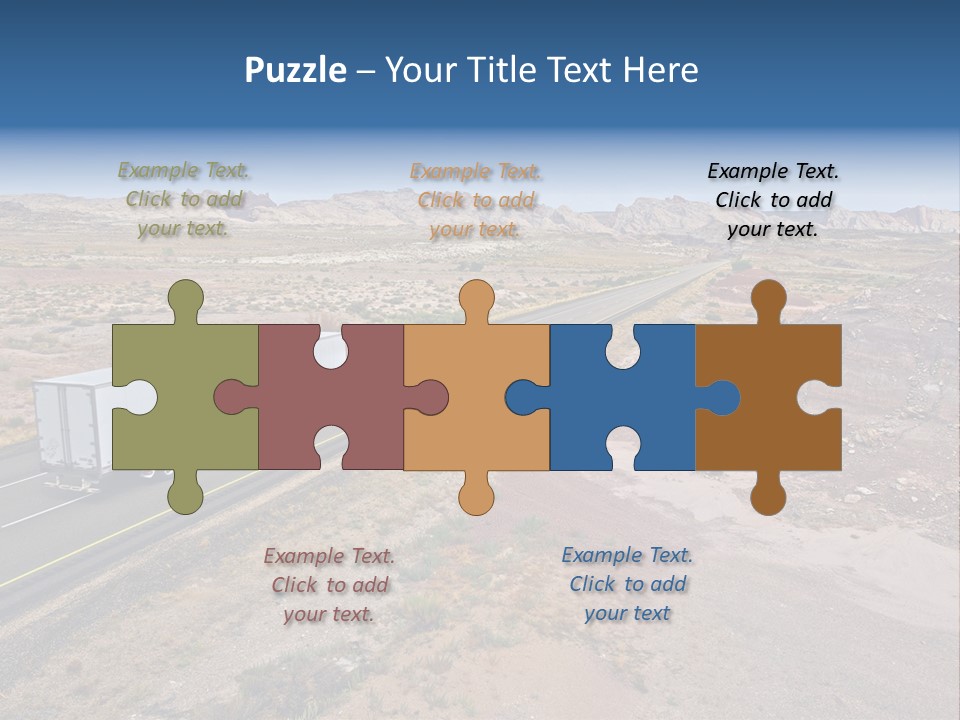 Puzzle – Your Title Text Here

Example Text. Click to add your text.

Example Text. Click to add your text.

Example Text. Click to add your text.

Example Text. Click to add your text.

Example Text. Click to add your text